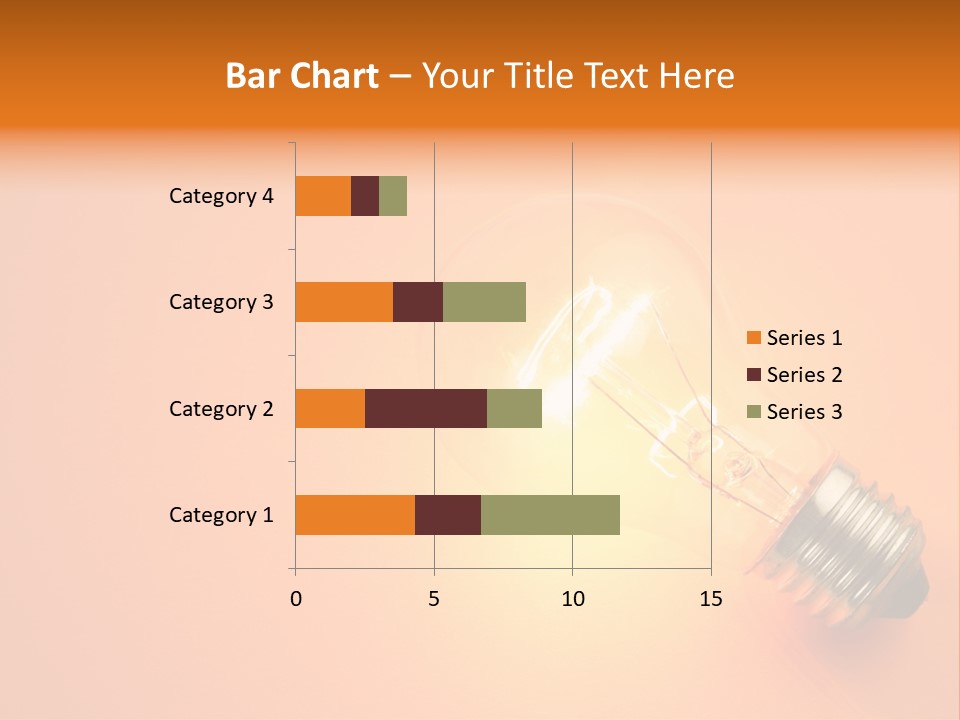 Bar Chart – Your Title Text Here

Category 4
Category 3
Category 2
Category 1

0
5
10
15

Series 1
Series 2
Series 3